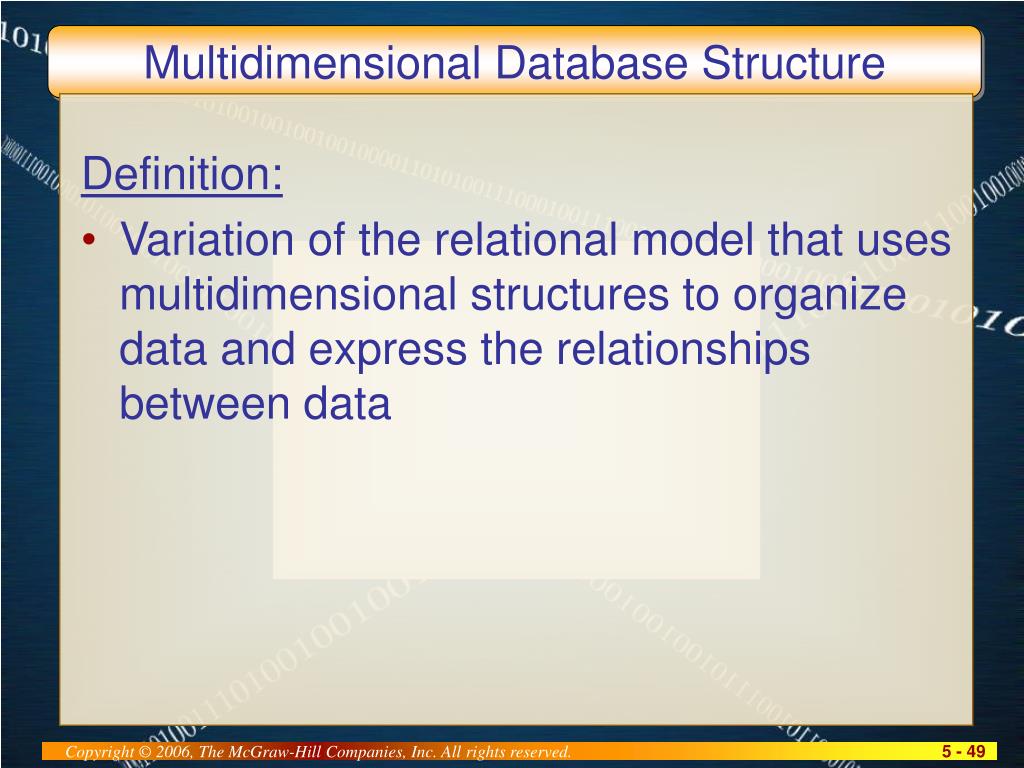 Multidimensional Database Structure

Definition:

• Variation of the relational model that uses multidimensional structures to organize data and express the relationships between data

Copyright © 2006, The McGraw-Hill Companies, Inc. All rights reserved.

5 - 49